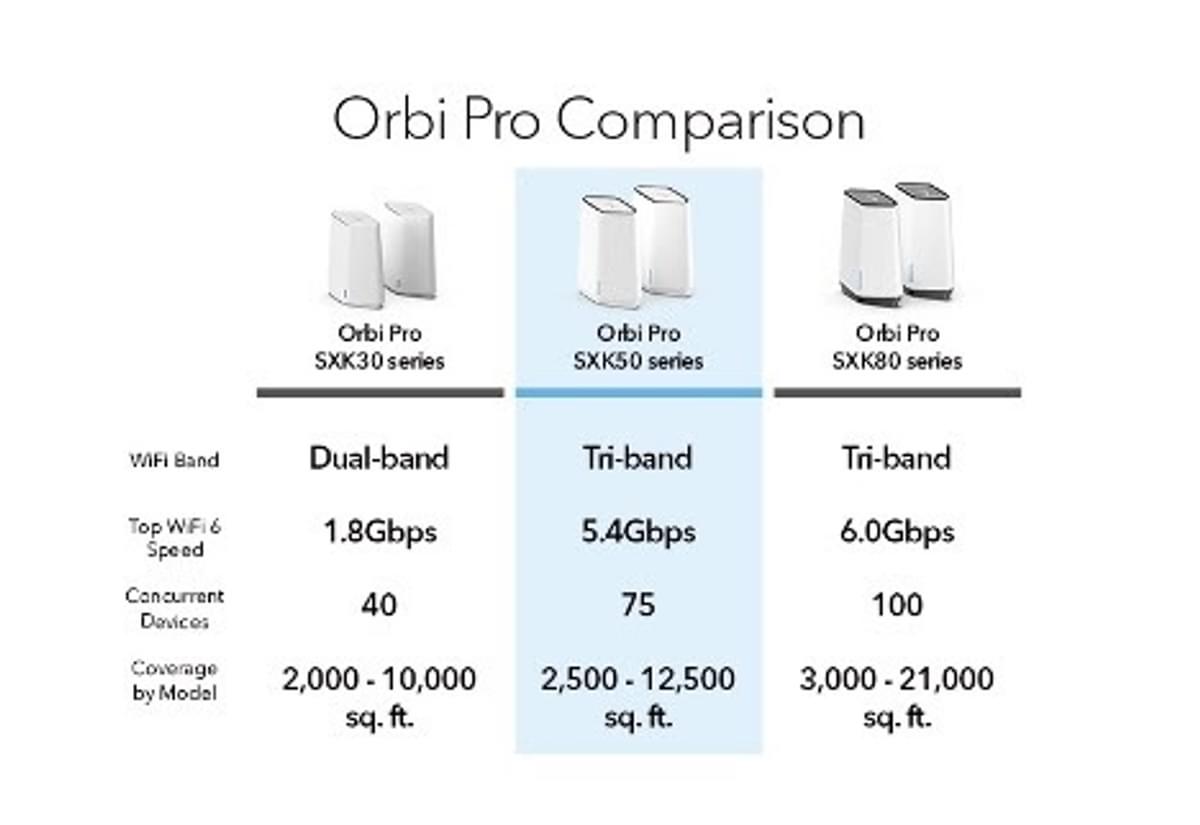 Orbi Pro Comparison

| | Orbi Pro SXK30 series | Orbi Pro SXK50 series | Orbi Pro SXK80 series |
|---|---|---|---|
| WiFi Band | Dual-band | Tri-band | Tri-band |
| Top WiFi 6 Speed | 1.8Gbps | 5.4Gbps | 6.0Gbps |
| Concurrent Devices | 40 | 75 | 100 |
| Coverage by Model | 2,000 - 10,000 sq. ft. | 2,500 - 12,500 sq. ft. | 3,000 - 21,000 sq. ft. |